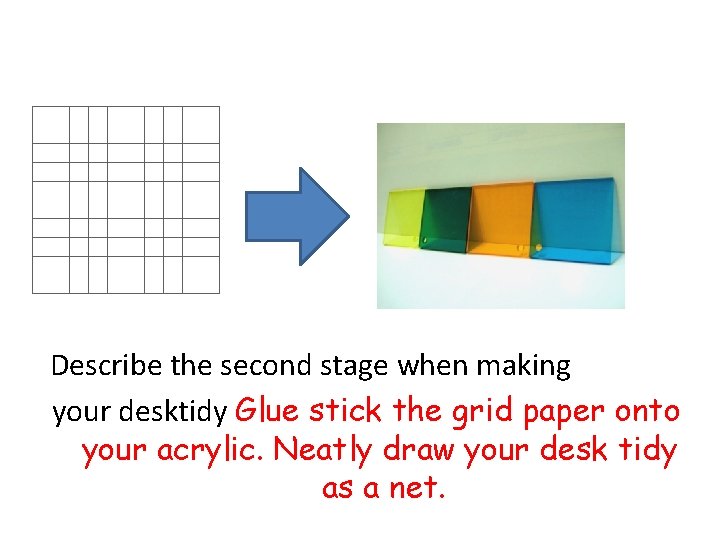 Describe the second stage when making your desktidy Glue stick the grid paper onto your acrylic. Neatly draw your desk tidy as a net.